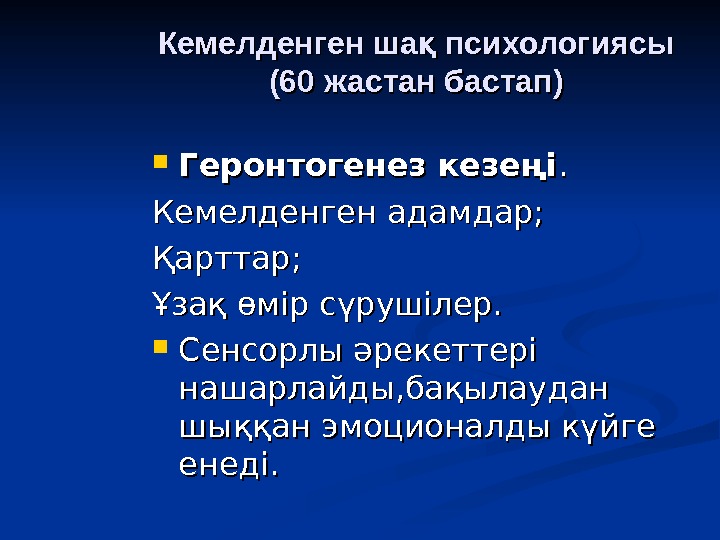 Кемелденген шақ психологиясы (60 жастан бастап)

Геронтогенез кезеңі.

Кемелденген адамдар;

Қарттар;

Ұзақ өмір сүрушілер.

Сенсорлы әрекеттері нашарлайды,бақылаудан шыққан эмоционалды күйге енеді.